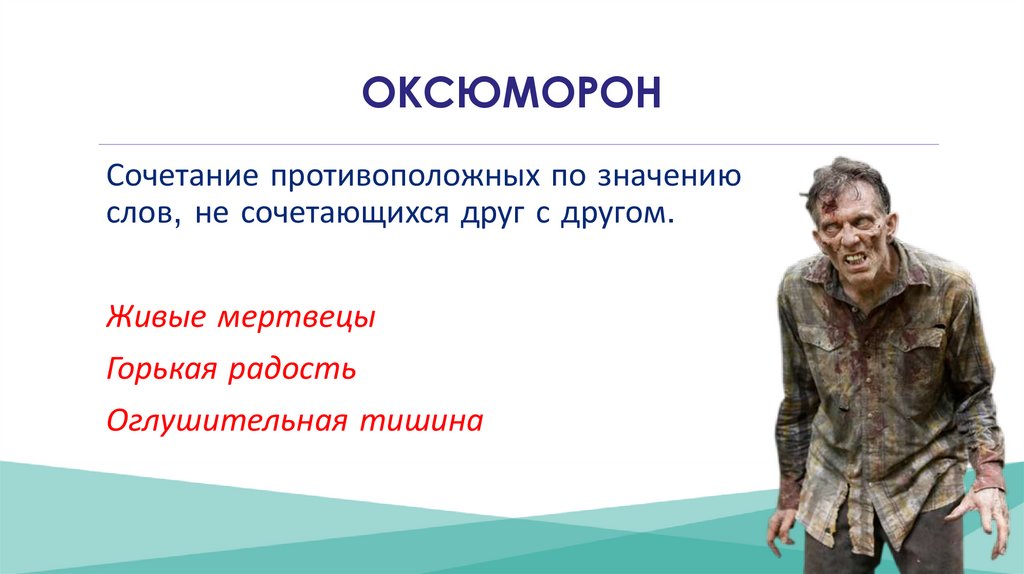 ОКСЮМОРОН

Сочетание противоположных по значению слов, не сочетающихся друг с другом.

Живые мертвецы

Горькая радость

Оглушительная тишина